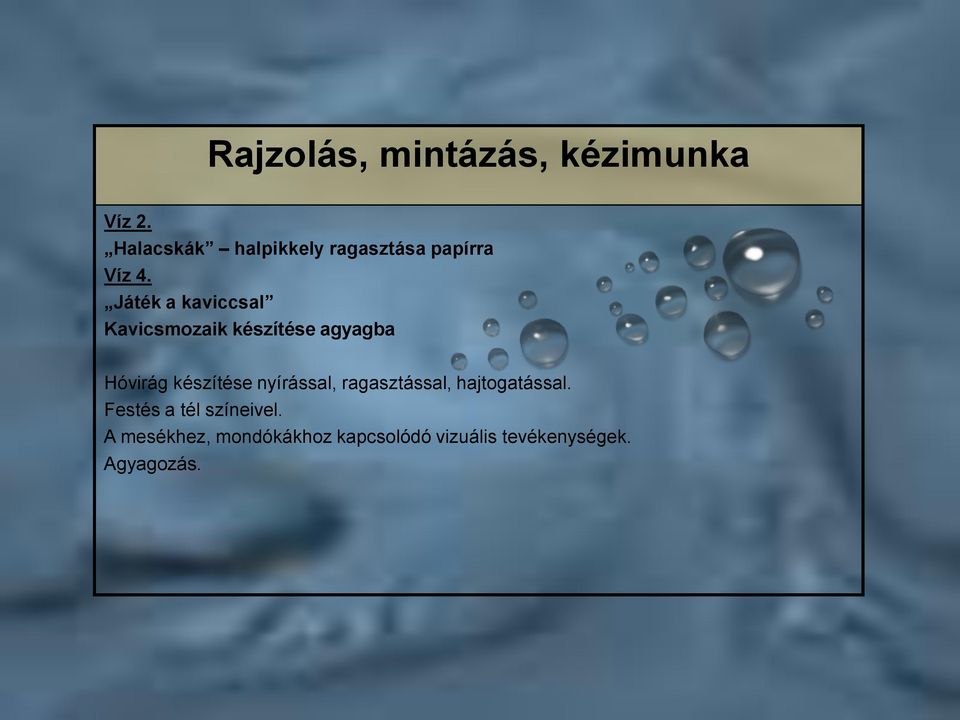 Rajzolás, mintázás, kézimunka

Víz 2.
„Halacskák” – halpikkely ragasztása papírra
Víz 4.
„Játék a kaviccsal”
Kavicsmozaik készítése agyagba

Hóvirág készítése nyírással, ragasztással, hajtogatással.
Festés a tél színeivel.
A mesékhez, mondókákhoz kapcsolódó vizuális tevékenységek.
Agyagozás.